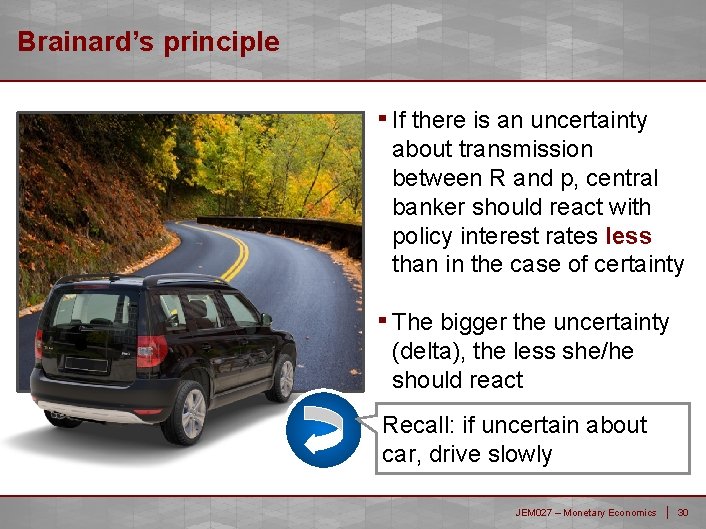 Brainard's principle

▪ If there is an uncertainty about transmission between R and p, central banker should react with policy interest rates less than in the case of certainty

▪ The bigger the uncertainty (delta), the less she/he should react

Recall: if uncertain about car, drive slowly

JEM027 – Monetary Economics | 30